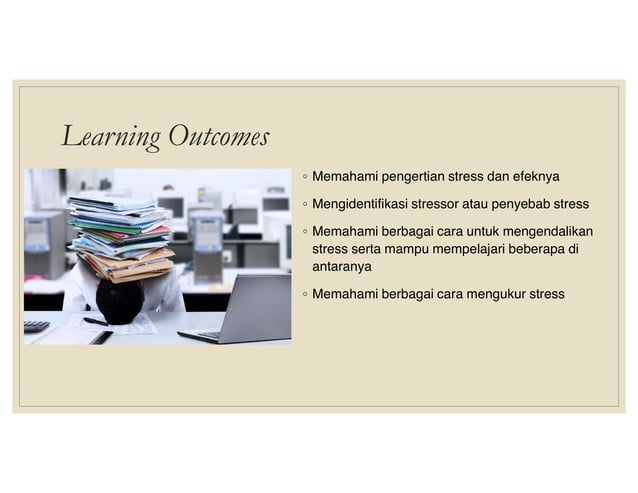 Learning Outcomes

◦ Memahami pengertian stress dan efeknya

◦ Mengidentifikasi stressor atau penyebab stress

◦ Memahami berbagai cara untuk mengendalikan stress serta mampu mempelajari beberapa di antaranya

◦ Memahami berbagai cara mengukur stress